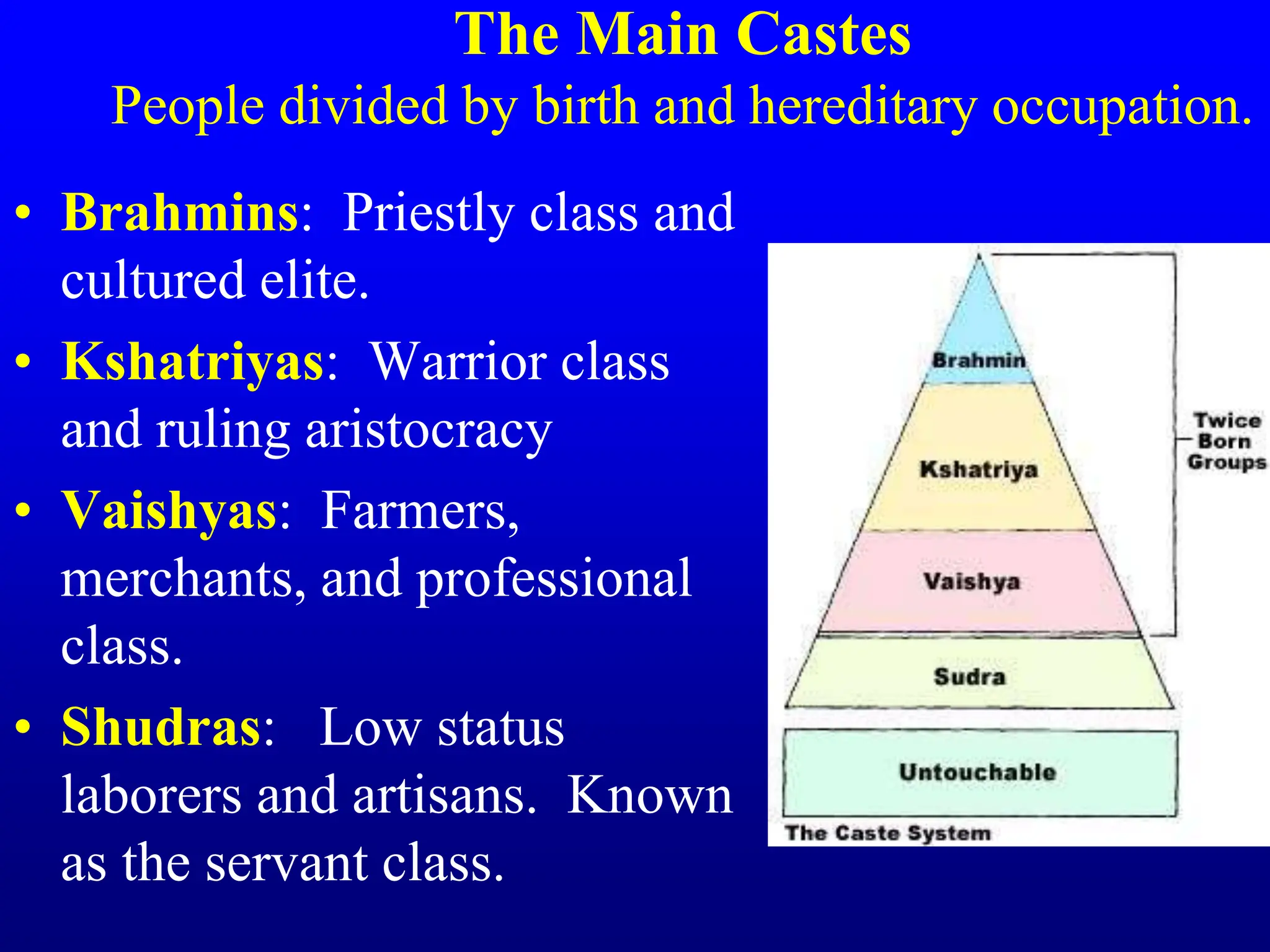 The Main Castes
People divided by birth and hereditary occupation.

• Brahmins: Priestly class and cultured elite.
• Kshatriyas: Warrior class and ruling aristocracy
• Vaishyas: Farmers, merchants, and professional class.
• Shudras: Low status laborers and artisans. Known as the servant class.

Brahmin
Kshatriya
Vaishya
Sudra
Untouchable
Twice Born Groups
The Caste System